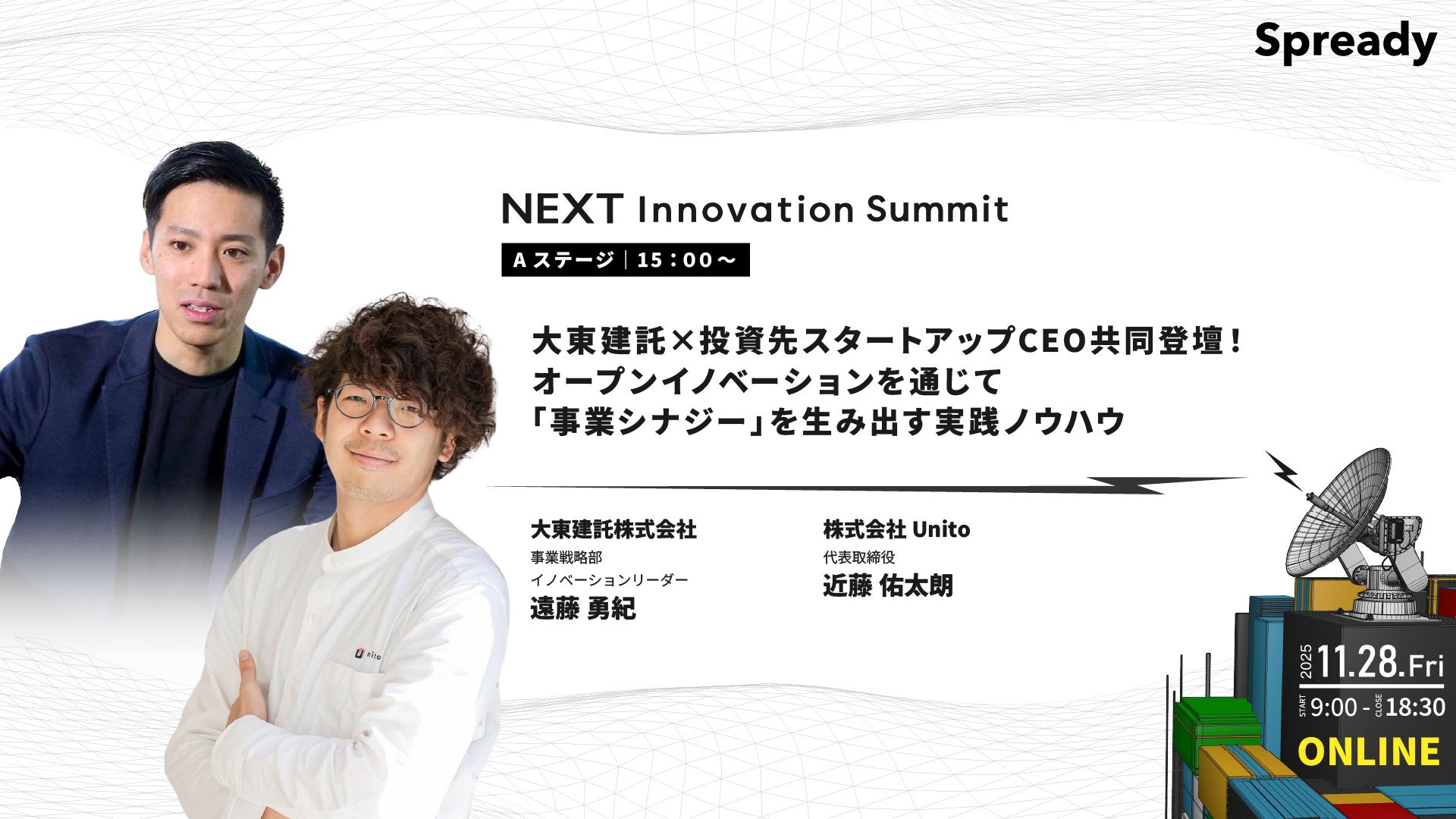 Spready

NEXT Innovation Summit

Aステージ｜15：00～

大東建託×投資先スタートアップCEO共同登壇！
オープンイノベーションを通じて
「事業シナジー」を生み出す実践ノウハウ

大東建託株式会社
事業戦略部
イノベーションリーダー
遠藤 勇紀

株式会社 Unito
代表取締役
近藤 佑太朗

Unito

2025 11.28.Fri
START 9:00 - CLOSE 18:30
ONLINE